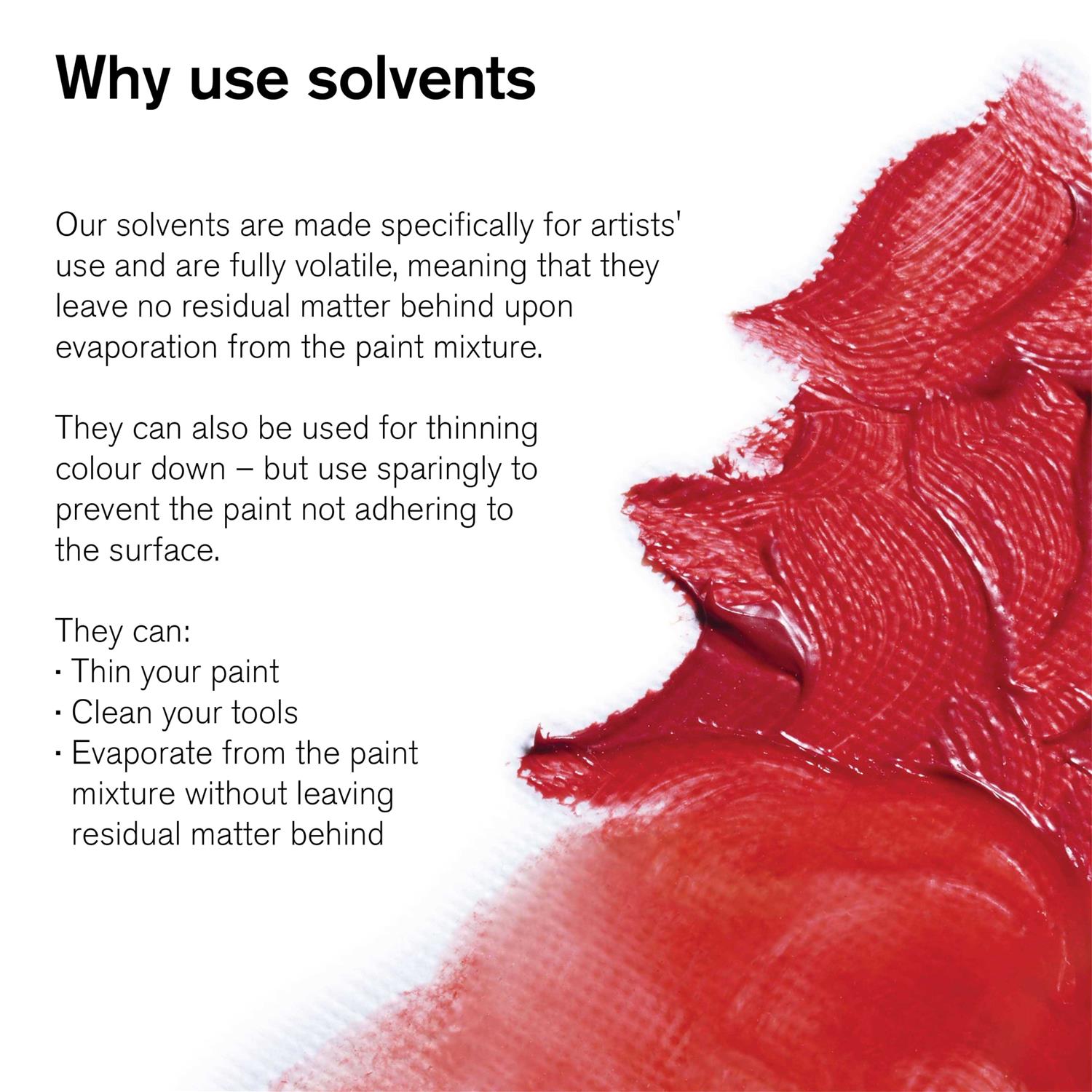 Why use solvents

Our solvents are made specifically for artists' use and are fully volatile, meaning that they leave no residual matter behind upon evaporation from the paint mixture.

They can also be used for thinning colour down – but use sparingly to prevent the paint not adhering to the surface.

They can:
· Thin your paint
· Clean your tools
· Evaporate from the paint mixture without leaving residual matter behind